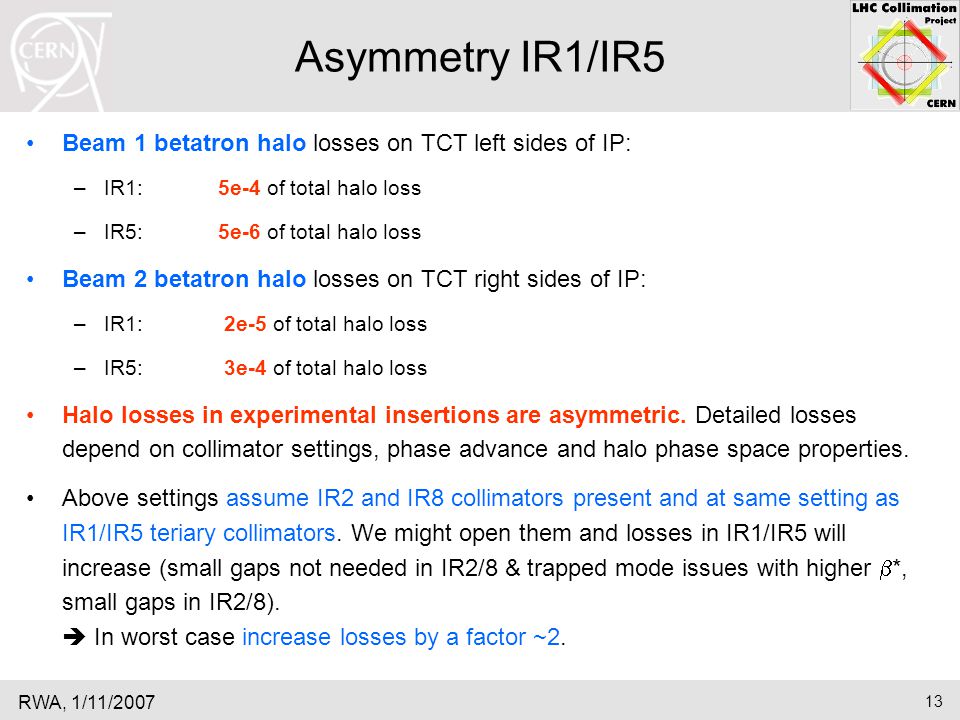 CERN

Asymmetry IR1/IR5

LHC Collimation Project CERN

• Beam 1 betatron halo losses on TCT left sides of IP:
– IR1: 5e-4 of total halo loss
– IR5: 5e-6 of total halo loss

• Beam 2 betatron halo losses on TCT right sides of IP:
– IR1: 2e-5 of total halo loss
– IR5: 3e-4 of total halo loss

• Halo losses in experimental insertions are asymmetric. Detailed losses depend on collimator settings, phase advance and halo phase space properties.

• Above settings assume IR2 and IR8 collimators present and at same setting as IR1/IR5 teriary collimators. We might open them and losses in IR1/IR5 will increase (small gaps not needed in IR2/8 & trapped mode issues with higher $\beta$*, small gaps in IR2/8).
➔ In worst case increase losses by a factor ~2.

RWA, 1/11/2007

13